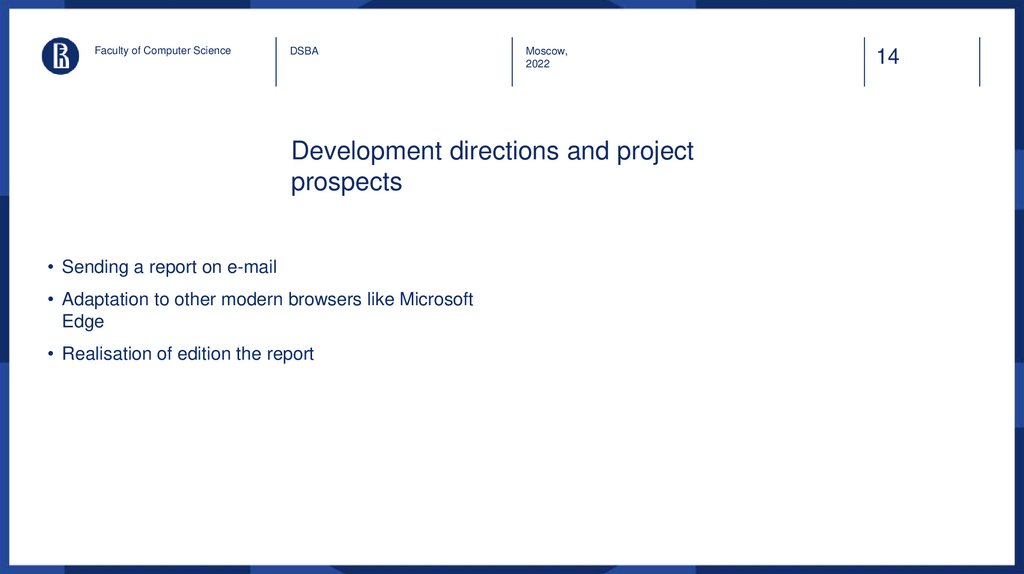 Faculty of Computer Science

DSBA

Moscow, 2022

14

Development directions and project prospects

• Sending a report on e-mail

• Adaptation to other modern browsers like Microsoft Edge

• Realisation of edition the report